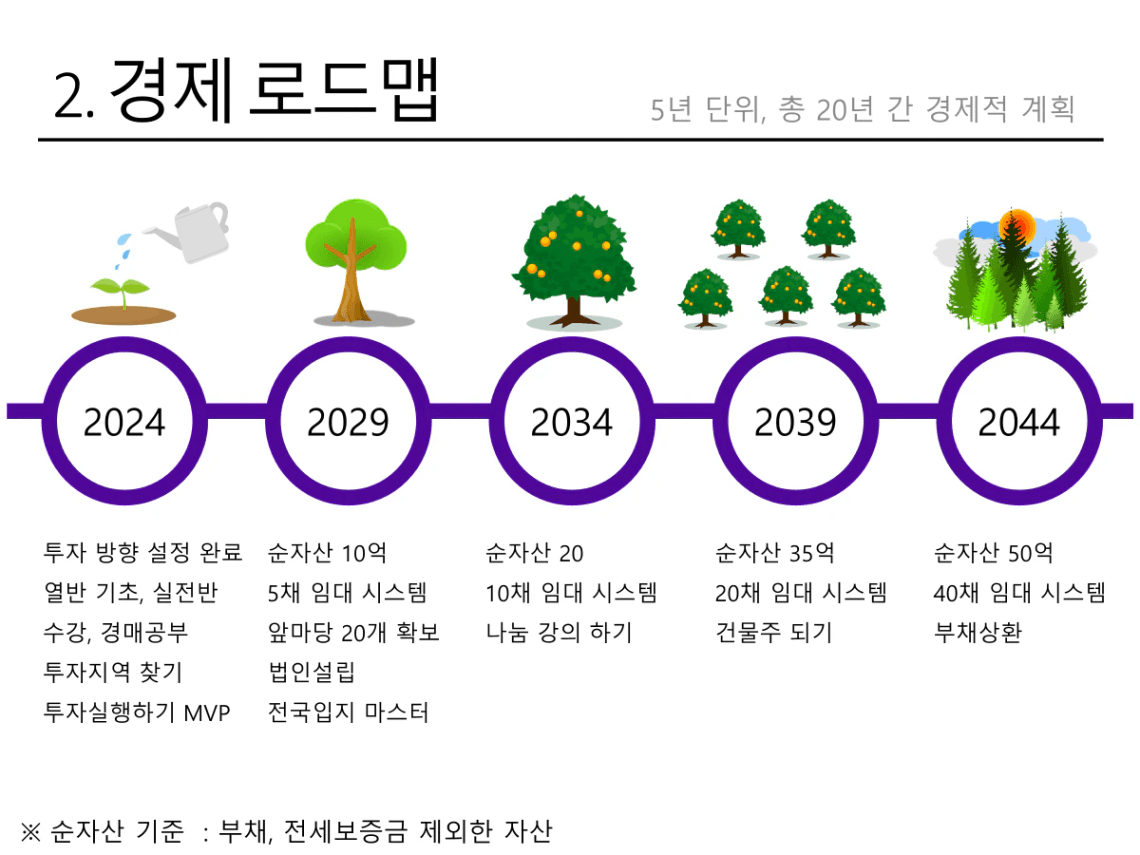 2. 경제 로드맵

5년 단위, 총 20년 간 경제적 계획

2024

2029

2034

2039

2044

투자 방향 설정 완료
열반 기초, 실전반 수강, 경매공부
투자지역 찾기
투자실행하기 MVP

순자산 10억
5채 임대 시스템
앞마당 20개 확보
법인설립
전국입지 마스터

순자산 20
10채 임대 시스템
나눔 강의 하기

순자산 35억
20채 임대 시스템
건물주 되기

순자산 50억
40채 임대 시스템
부채상환

※ 순자산 기준 : 부채, 전세보증금 제외한 자산